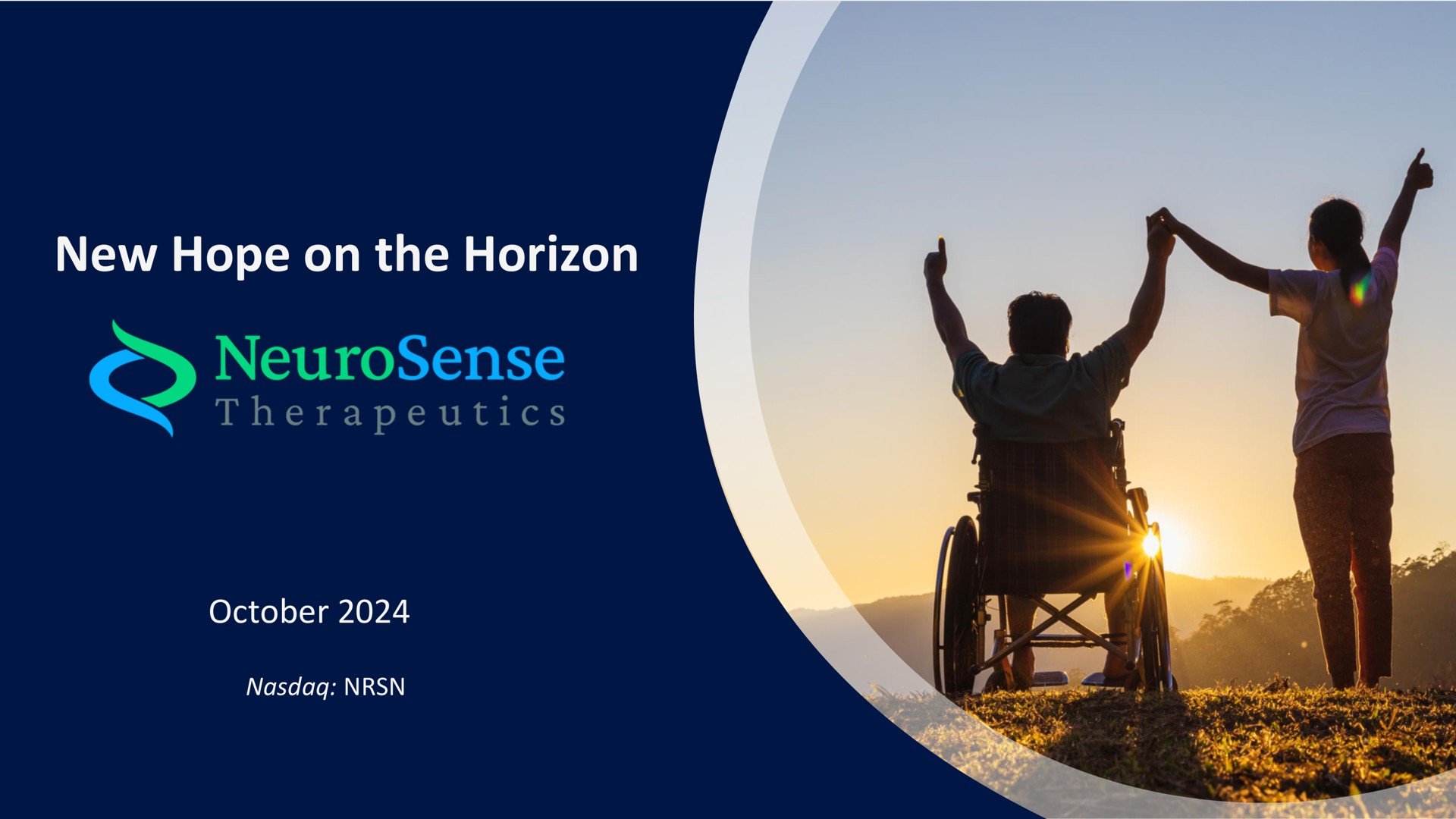 New Hope on the Horizon

NeuroSense
Therapeutics

October 2024

Nasdaq: NRSN